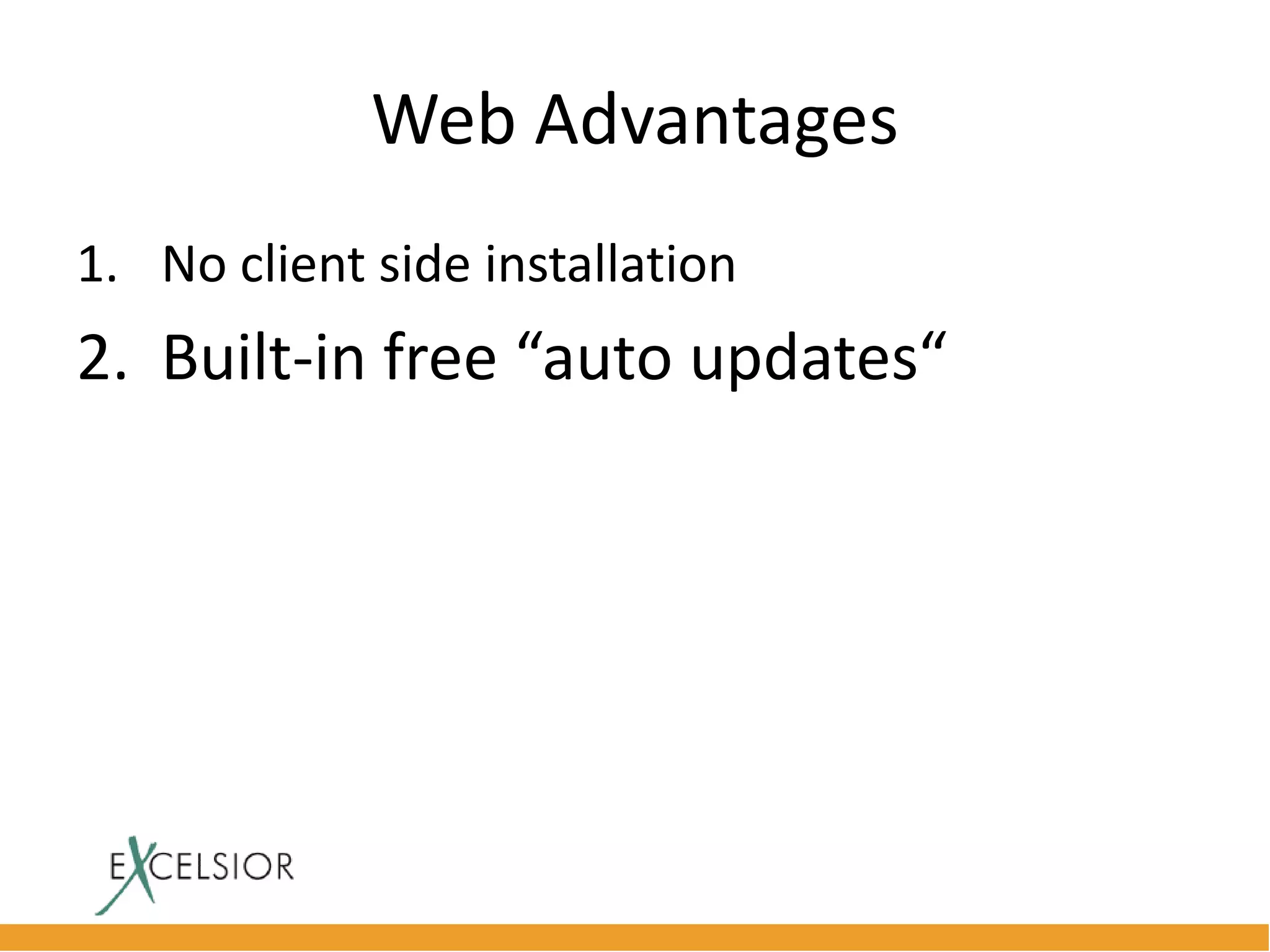 Web Advantages

1. No client side installation
2. Built-in free “auto updates“

EXCELSIOR